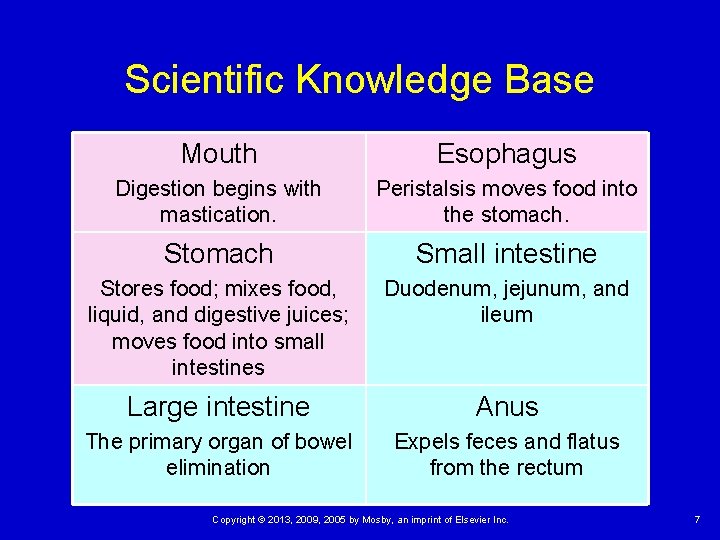 Scientific Knowledge Base

| Mouth<br>Digestion begins with mastication. | Esophagus<br>Peristalsis moves food into the stomach. |
|---|---|
| Stomach<br>Stores food; mixes food, liquid, and digestive juices; moves food into small intestines | Small intestine<br>Duodenum, jejunum, and ileum |
| Large intestine<br>The primary organ of bowel elimination | Anus<br>Expels feces and flatus from the rectum |

Copyright © 2013, 2009, 2005 by Mosby, an imprint of Elsevier Inc.

7